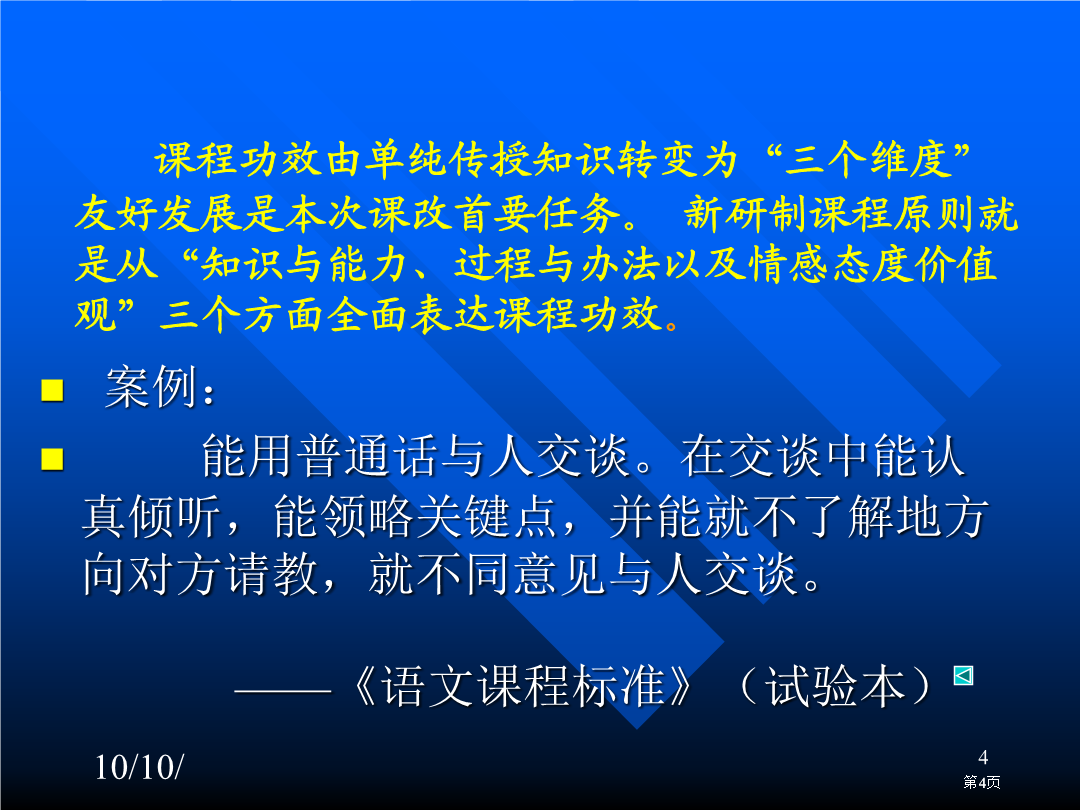 课程功效由单纯传授知识转变为“三个维度”友好发展是本次课改首要任务。 新研制课程原则就是从“知识与能力、过程与办法以及情感态度价值观”三个方面全面表达课程功效。

案例：

能用普通话与人交谈。在交谈中能认真倾听，能领略关键点，并能就不了解地方向对方请教，就不同意见与人交谈。

——《语文课程标准》（试验本）

10/10/

4

第4页